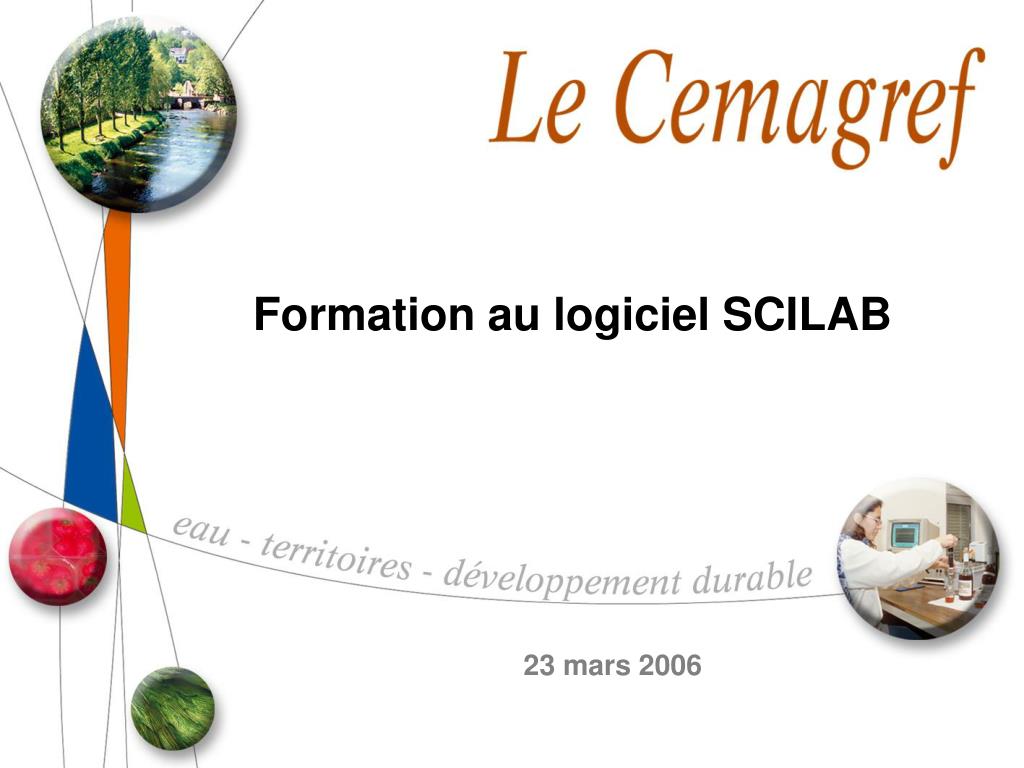 Le Cemagref

Formation au logiciel SCILAB

eau - territoires - développement durable

23 mars 2006